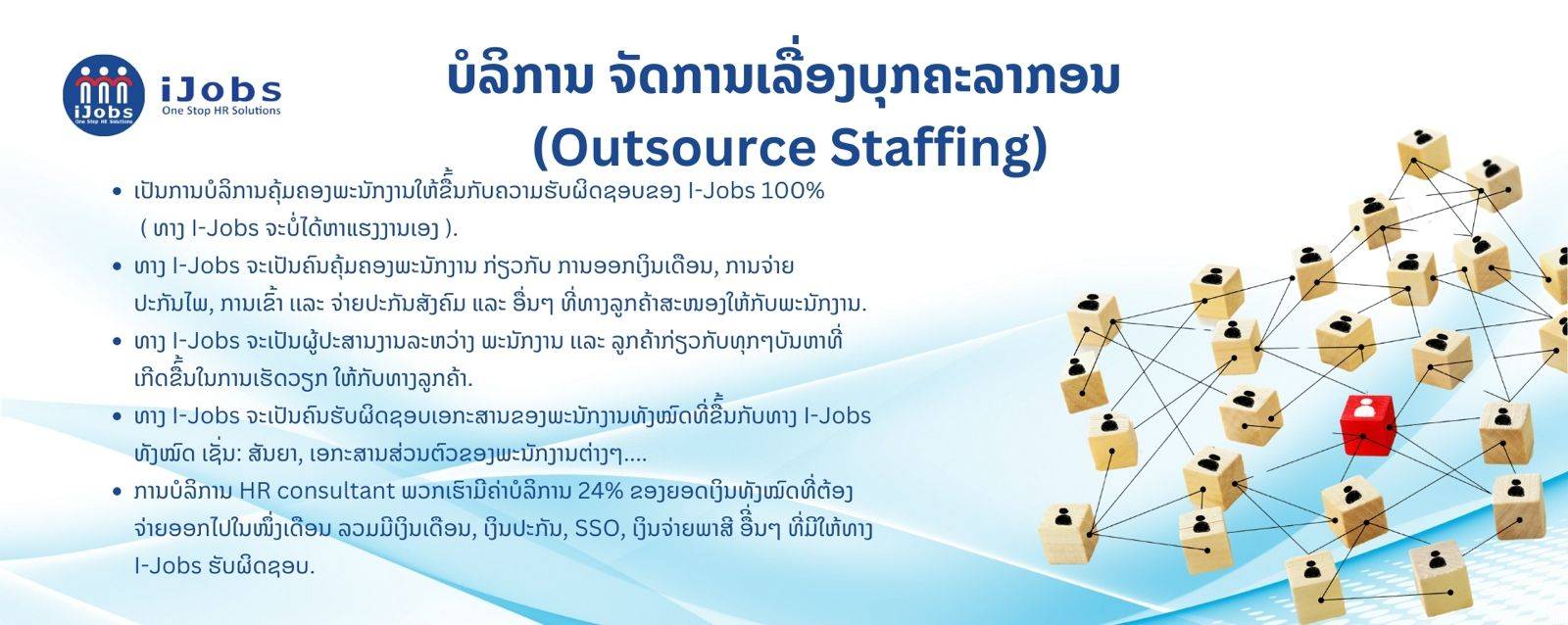 iJobs
One Stop HR Solutions

iJobs
One Stop HR Solutions

ບໍລິການ ຈັດການເລື່ອງບຸກຄະລາກອນ
(Outsource Staffing)

• ເປັນການບໍລິການຄຸ້ມຄອງພະນັກງານໃຫ້ຂຶ້ນກັບຄວາມຮັບຜິດຊອບຂອງ I-Jobs 100% ( ທາງ I-Jobs ຈະບໍ່ໄດ້ຫາແຮງງານເອງ ).
• ທາງ I-Jobs ຈະເປັນຄົນຄຸ້ມຄອງພະນັກງານ ກ່ຽວກັບ ການອອກເງິນເດືອນ, ການຈ່າຍປະກັນໄພ, ການເຂົ້າ ແລະ ຈ່າຍປະກັນສັງຄົມ ແລະ ອື່ນໆ ທີ່ທາງລູກຄ້າສະໜອງໃຫ້ກັບພະນັກງານ.
• ທາງ I-Jobs ຈະເປັນຜູ້ປະສານງານລະຫວ່າງ ພະນັກງານ ແລະ ລູກຄ້າກ່ຽວກັບທຸກໆບັນຫາທີ່ເກີດຂຶ້ນໃນການເຮັດວຽກ ໃຫ້ກັບທາງລູກຄ້າ.
• ທາງ I-Jobs ຈະເປັນຄົນຮັບຜິດຊອບເອກະສານຂອງພະນັກງານທັງໝົດທີ່ຂຶ້ນກັບທາງ I-Jobs ທັງໝົດ ເຊັ່ນ: ສັນຍາ, ເອກະສານສ່ວນຕົວຂອງພະນັກງານຕ່າງໆ....
• ການບໍລິການ HR consultant ພວກເຮົາມີຄ່າບໍລິການ 24% ຂອງຍອດເງິນທັງໝົດທີ່ຕ້ອງຈ່າຍອອກໄປໃນໜຶ່ງເດືອນ ລວມມີເງິນເດືອນ, ເງິນປະກັນ, SSO, ເງິນຈ່າຍພາສີ ອື່ນໆ ທີ່ມີໃຫ້ທາງ I-Jobs ຮັບຜິດຊອບ.